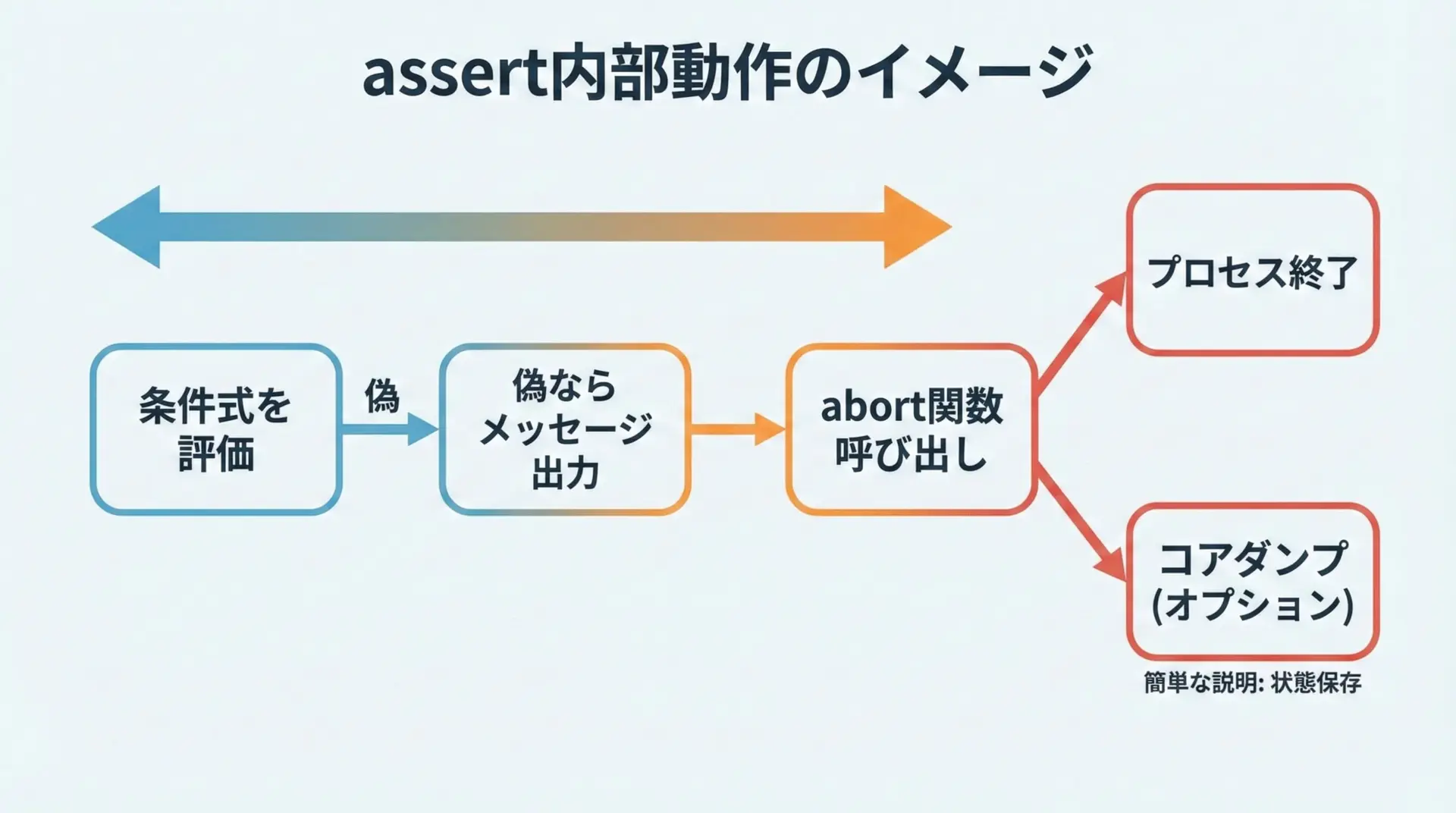 assert内部動作のイメージ

条件式を評価

偽

偽ならメッセージ出力

abort関数呼び出し

プロセス終了

コアダンプ(オプション)

簡単な説明: 状態保存